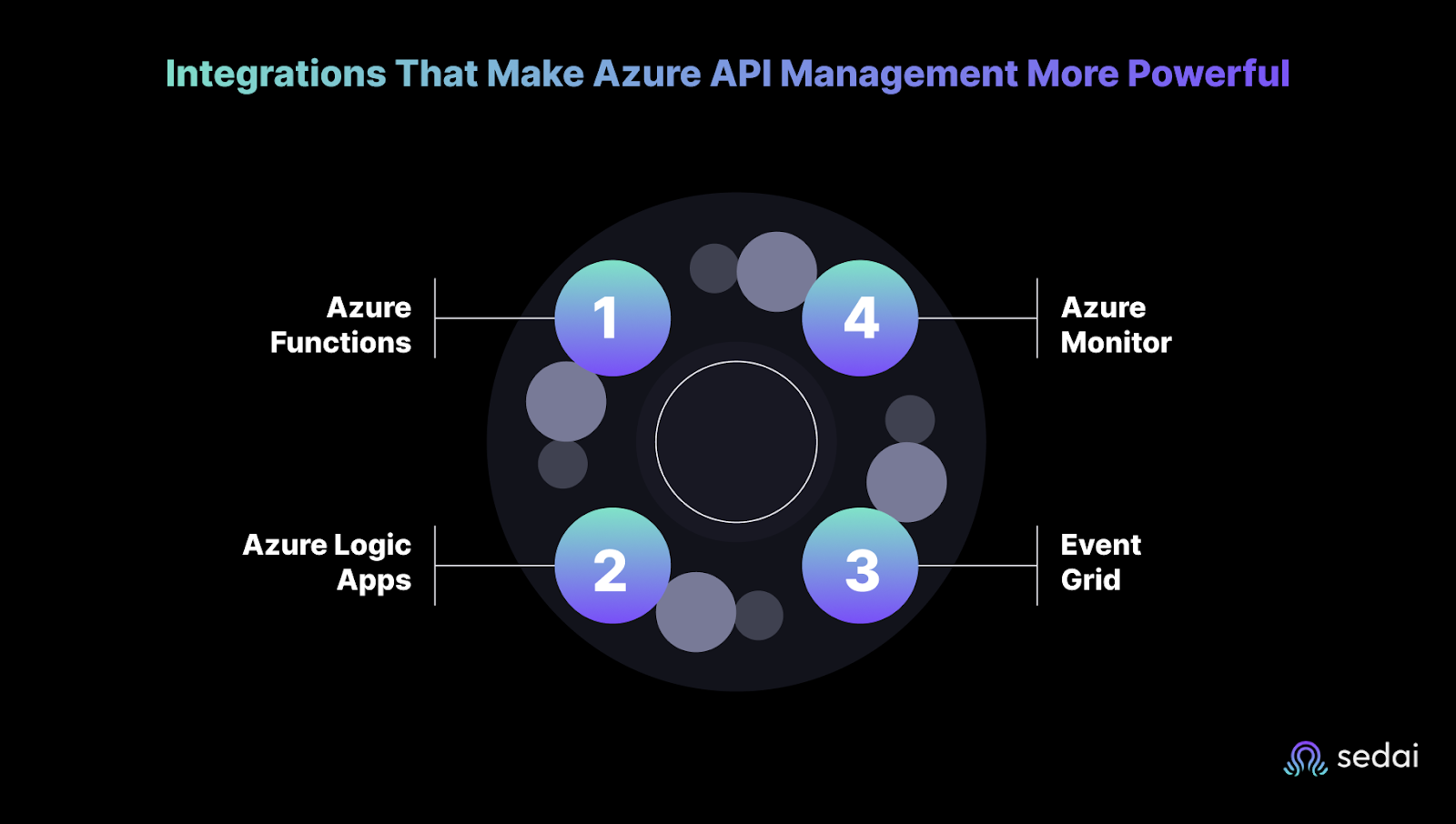 Integrations That Make Azure API Management More Powerful

Azure Functions

1

4

Azure Monitor

Azure Logic Apps

2

3

Event Grid

sedai